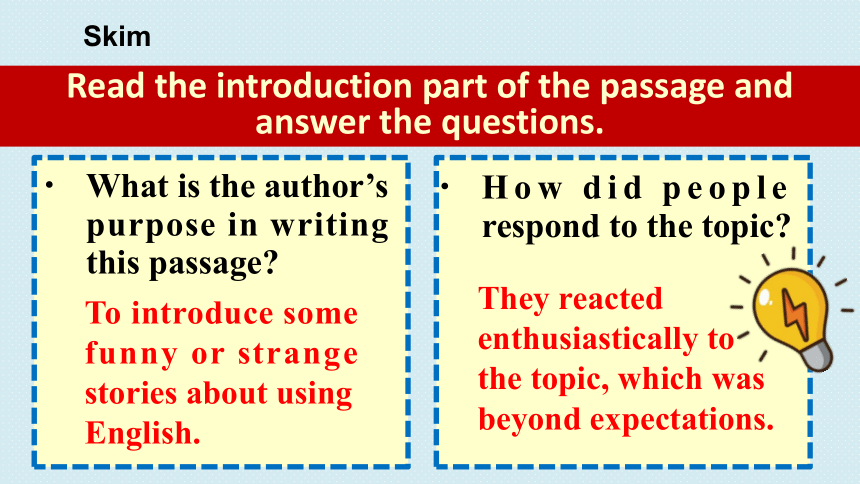 Skim

Read the introduction part of the passage and answer the questions.

• What is the author's purpose in writing this passage?

To introduce some funny or strange stories about using English.

• How did people respond to the topic?

They reacted enthusiastically to the topic, which was beyond expectations.